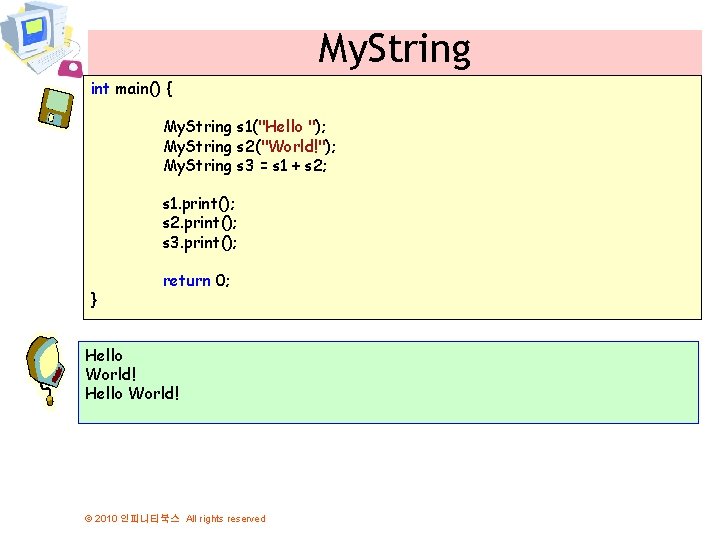 MyString

int main() {

MyString s1("Hello ");
MyString s2("World!");
MyString s3 = s1 + s2;

s1.print();
s2.print();
s3.print();

return 0;
}

Hello
World!
Hello World!

© 2010 인피니티북스 All rights reserved